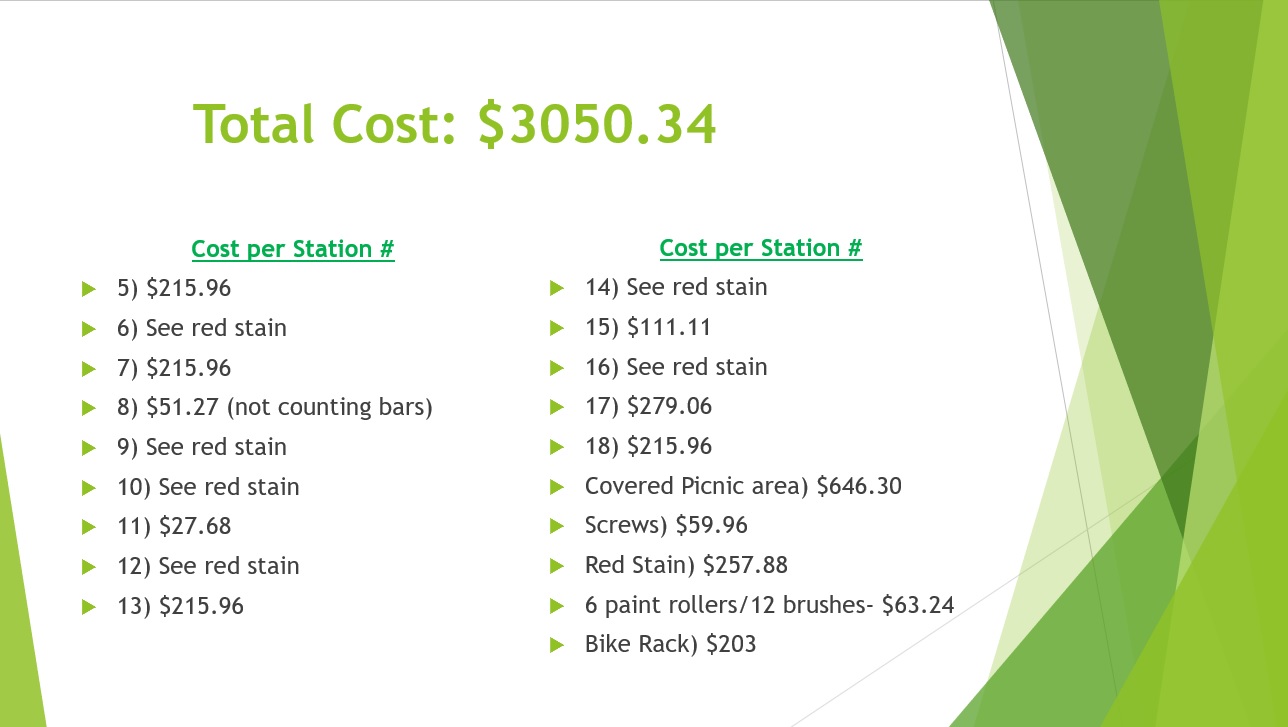 Total Cost: \$3050.34

Cost per Station #

5) \$215.96
6) See red stain
7) \$215.96
8) \$51.27 (not counting bars)
9) See red stain
10) See red stain
11) \$27.68
12) See red stain
13) \$215.96

Cost per Station #

14) See red stain
15) \$111.11
16) See red stain
17) \$279.06
18) \$215.96
Covered Picnic area) \$646.30
Screws) \$59.96
Red Stain) \$257.88
6 paint rollers/12 brushes- \$63.24
Bike Rack) \$203